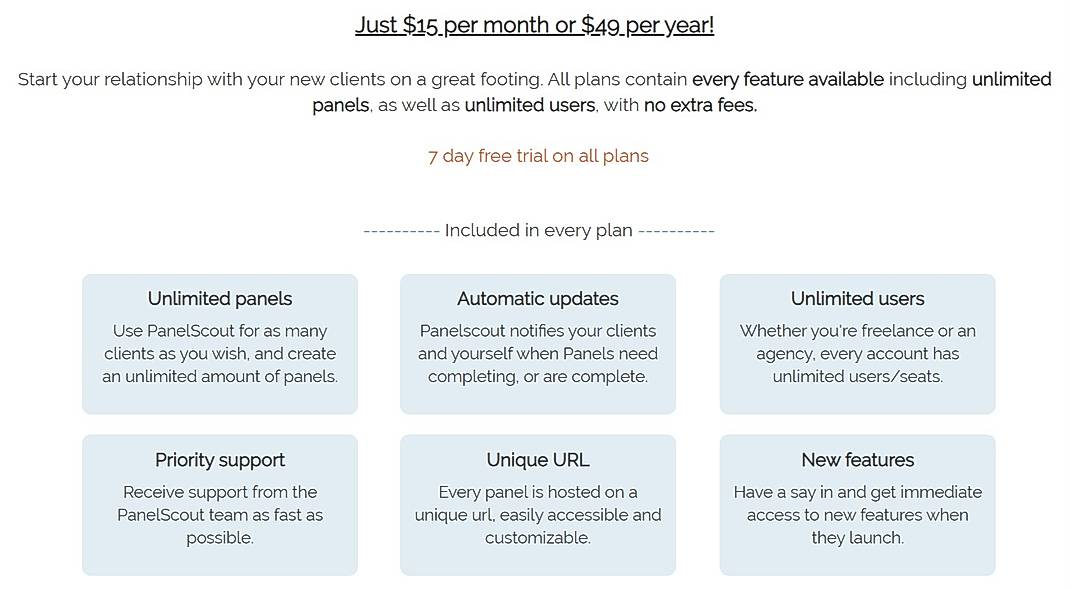 Just \$15 per month or \$49 per year!

Start your relationship with your new clients on a great footing. All plans contain every feature available including unlimited panels, as well as unlimited users, with no extra fees.

7 day free trial on all plans

---------- Included in every plan ----------

Unlimited panels
Use PanelScout for as many clients as you wish, and create an unlimited amount of panels.

Automatic updates
Panelscout notifies your clients and yourself when Panels need completing, or are complete.

Unlimited users
Whether you're freelance or an agency, every account has unlimited users/seats.

Priority support
Receive support from the PanelScout team as fast as possible.

Unique URL
Every panel is hosted on a unique url, easily accessible and customizable.

New features
Have a say in and get immediate access to new features when they launch.